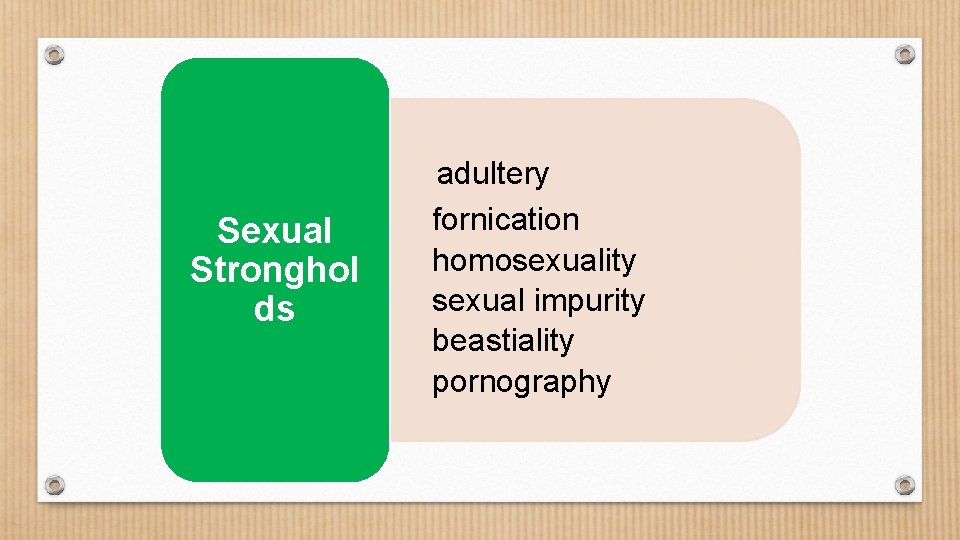 Sexual Strongholds

adultery
fornication
homosexuality
sexual impurity
beastiality
pornography